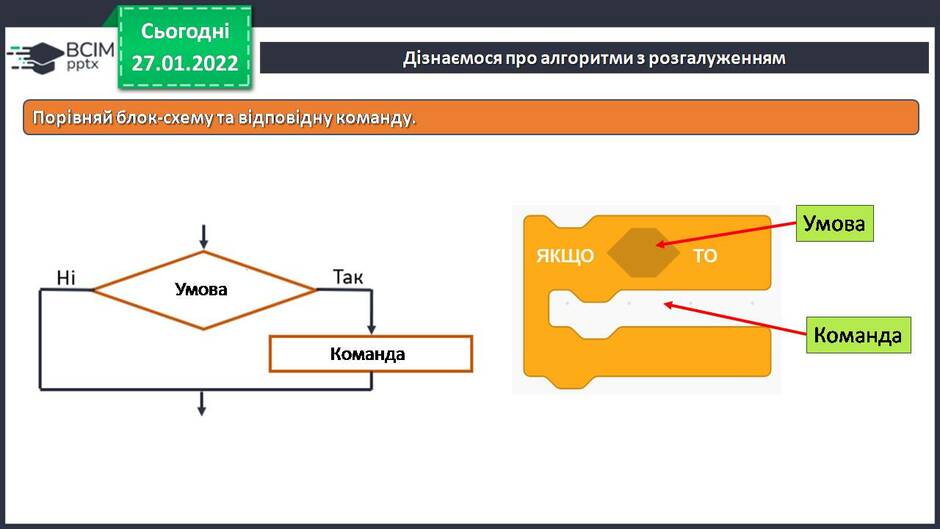 ВСІМ
pptx

Сьогодні
27.01.2022

Дізнаємося про алгоритми з розгалуженням

Порівняй блок-схему та відповідну команду.

Ні

Умова

Так

Команда

ЯКЩО

ТО

Умова

Команда